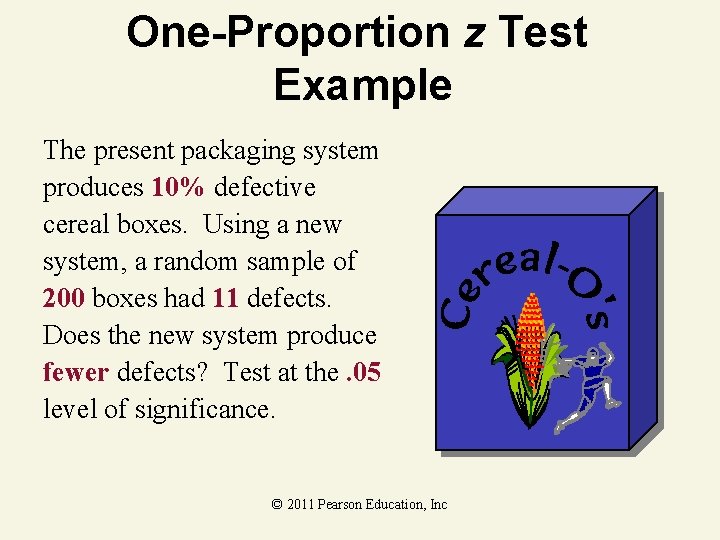 One-Proportion z Test Example

The present packaging system produces 10% defective cereal boxes. Using a new system, a random sample of 200 boxes had 11 defects. Does the new system produce fewer defects? Test at the .05 level of significance.

Cereal-O's

© 2011 Pearson Education, Inc